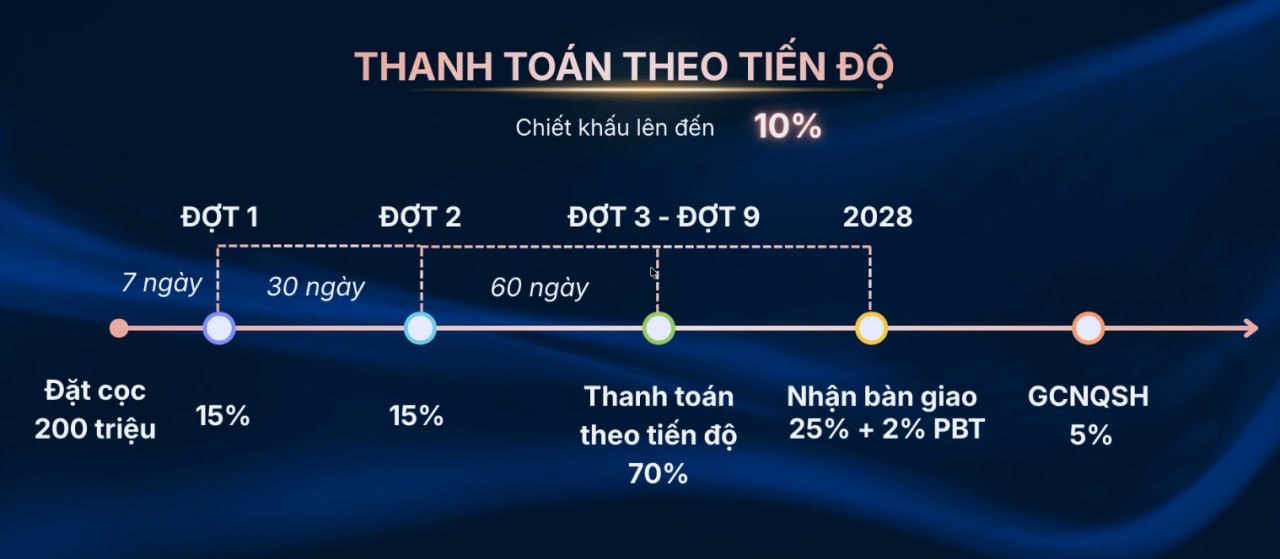 THANH TOÁN THEO TIẾN ĐỘ

Chiết khấu lên đến 10%

ĐỢT 1

ĐỢT 2

ĐỢT 3 - ĐỢT 9

2028

7 ngày

30 ngày

60 ngày

Đặt cọc 200 triệu

15%

15%

Thanh toán theo tiến độ 70%

Nhận bàn giao 25% + 2% PBT

GCNQSH 5%